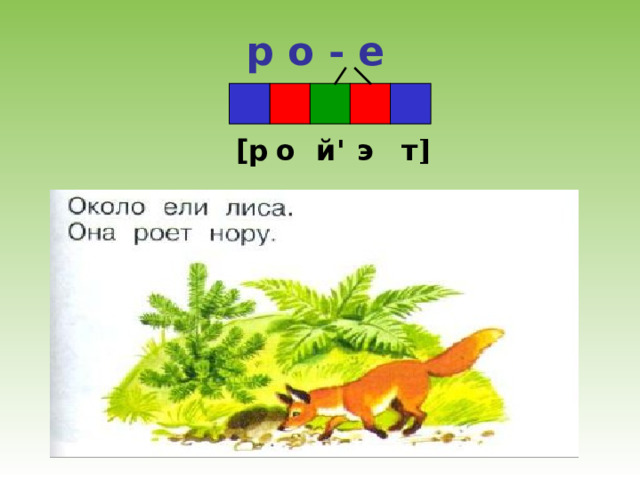 р о - е

[р о й' э т]

Около ели лиса.
Она роет нору.